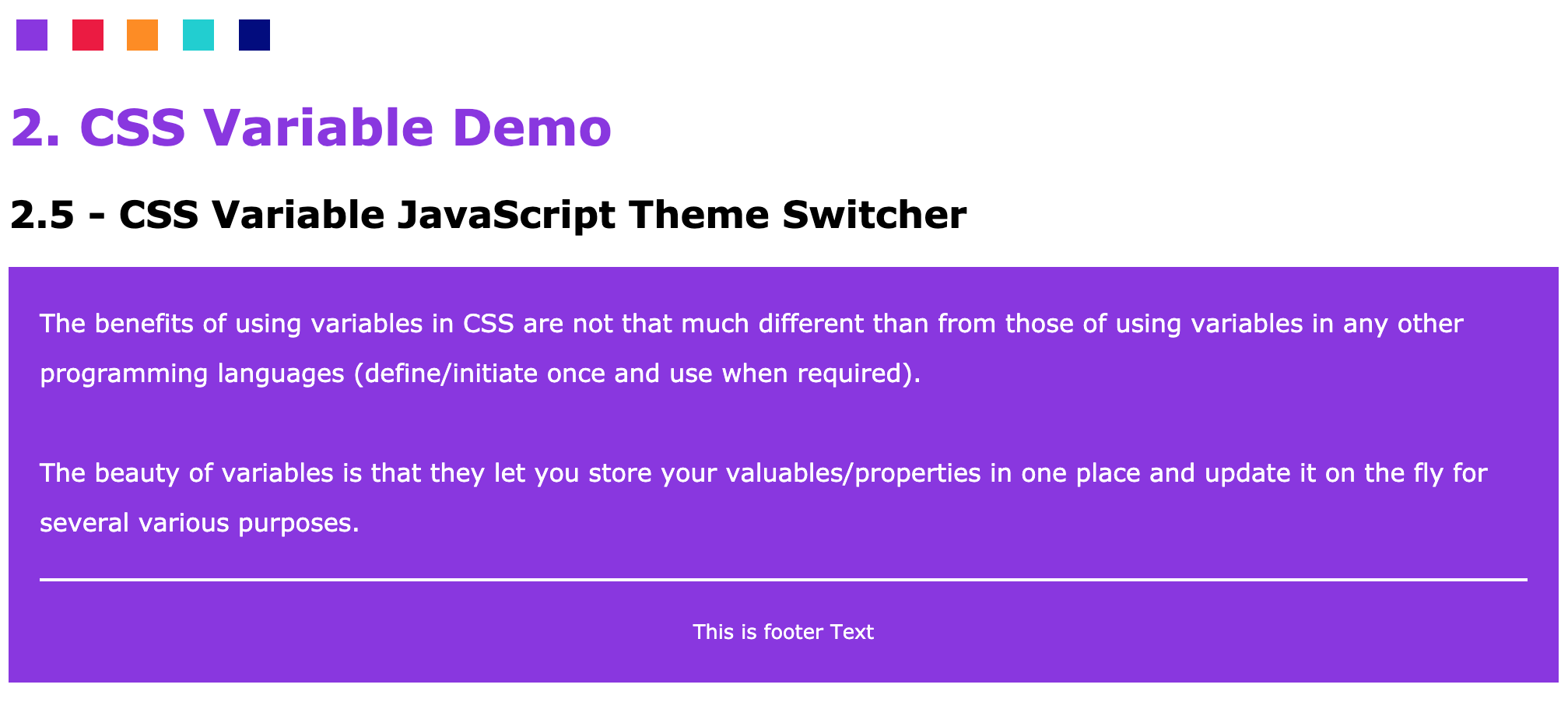 2. CSS Variable Demo

2.5 - CSS Variable JavaScript Theme Switcher

The benefits of using variables in CSS are not that much different than from those of using variables in any other programming languages (define/initiate once and use when required).

The beauty of variables is that they let you store your valuables/properties in one place and update it on the fly for several various purposes.

This is footer Text